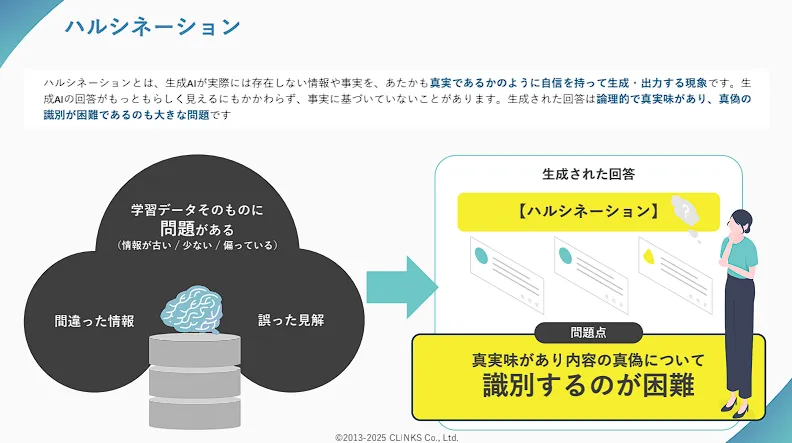 ハルシネーション

ハルシネーションとは、生成AIが実際には存在しない情報や事実を、あたかも真実であるかのように自信を持って生成・出力する現象です。生成AIの回答がもっともらしく見えるにもかかわらず、事実に基づいていないことがあります。生成された回答は論理的で真実味があり、真偽の識別が困難であるのも大きな問題です

学習データそのものに
問題がある
（情報が古い / 少ない / 偏っている）

間違った情報

誤った見解

生成された回答

【ハルシネーション】

?

問題点

真実味があり内容の真偽について
識別するのが困難

©2013-2025 CLINKS Co., Ltd.